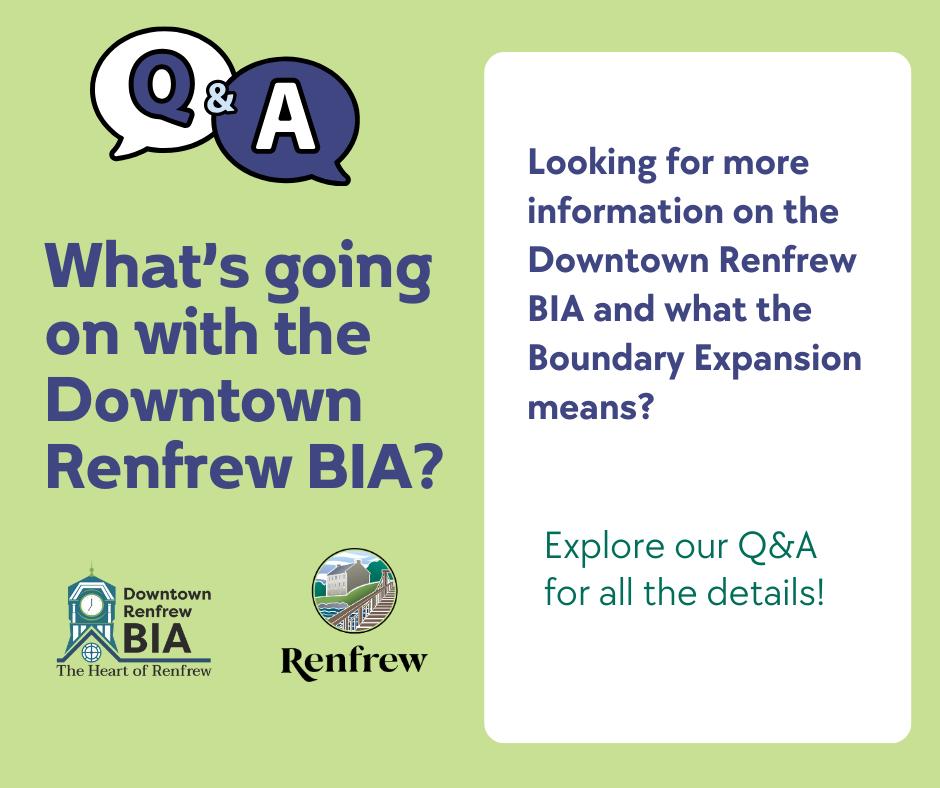 Q&A

What's going on with the Downtown Renfrew BIA?

Downtown Renfrew BIA
The Heart of Renfrew

Renfrew

Looking for more information on the Downtown Renfrew BIA and what the Boundary Expansion means?

Explore our Q&A for all the details!